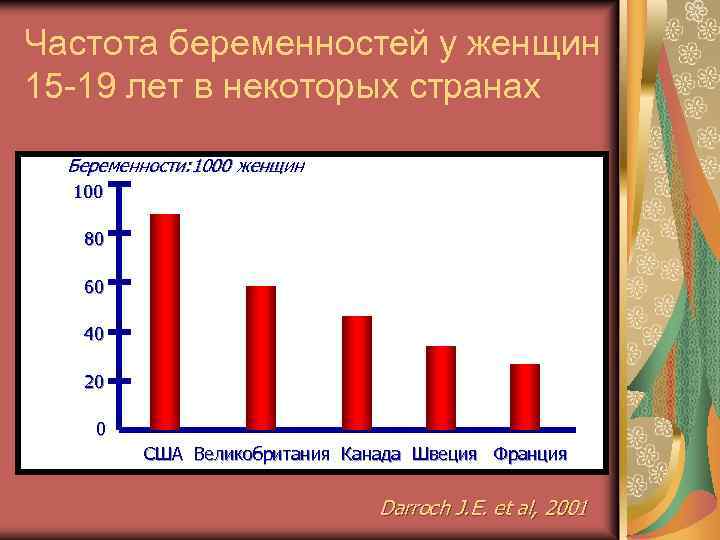 Частота беременностей у женщин 15-19 лет в некоторых странах

Беременности:1000 женщин

100
80
60
40
20
0

США Великобритания Канада Швеция Франция

Darroch J.E. et al, 2001